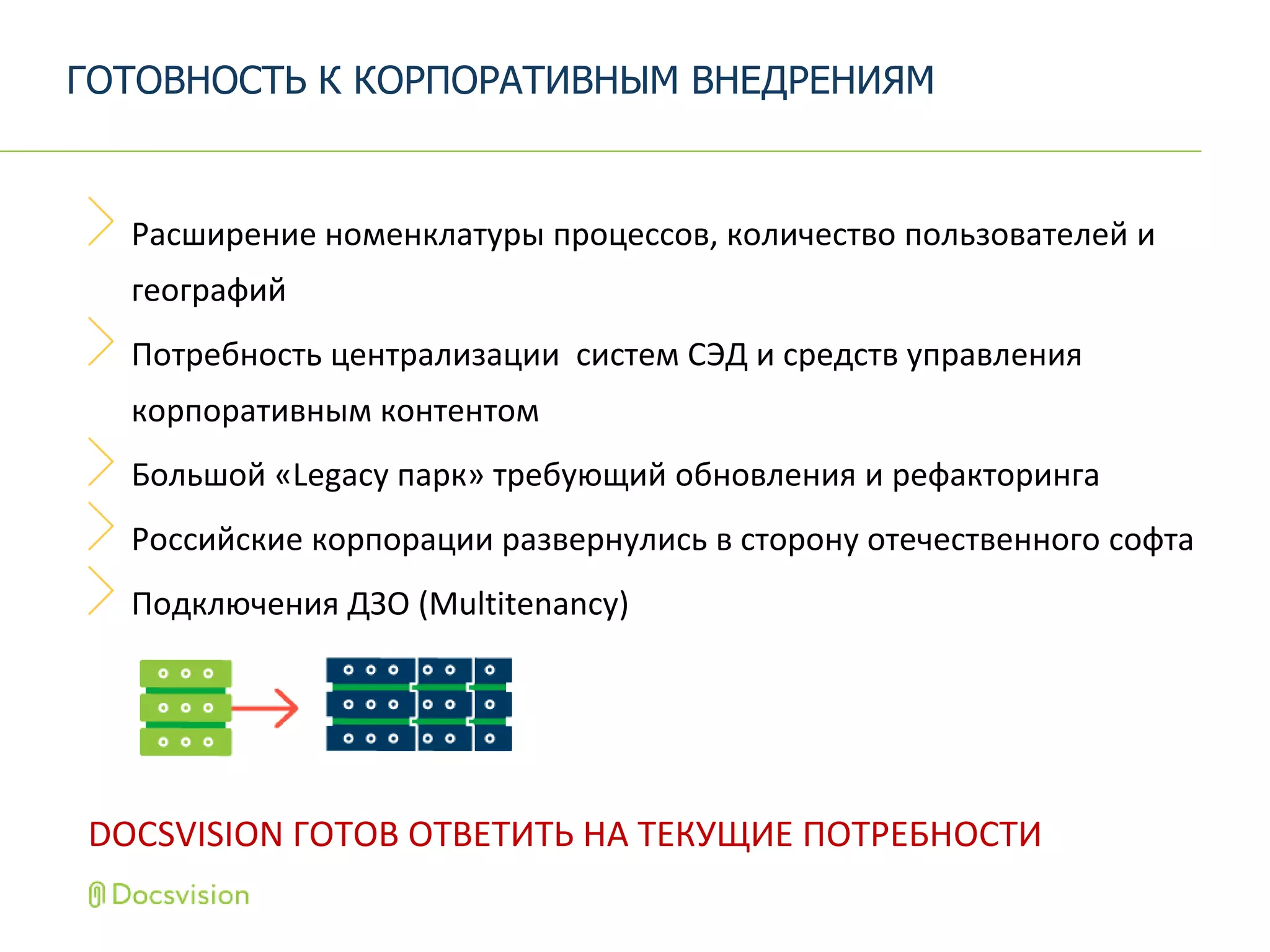 ГОТОВНОСТЬ К КОРПОРАТИВНЫМ ВНЕДРЕНИЯМ

Расширение номенклатуры процессов, количество пользователей и географий

Потребность централизации систем СЭД и средств управления корпоративным контентом

Большой «Legacy парк» требующий обновления и рефакторинга

Российские корпорации развернулись в сторону отечественного софта

Подключения ДЗО (Multitenancy)

DOCSVISION ГОТОВ ОТВЕТИТЬ НА ТЕКУЩИЕ ПОТРЕБНОСТИ

Docsvision